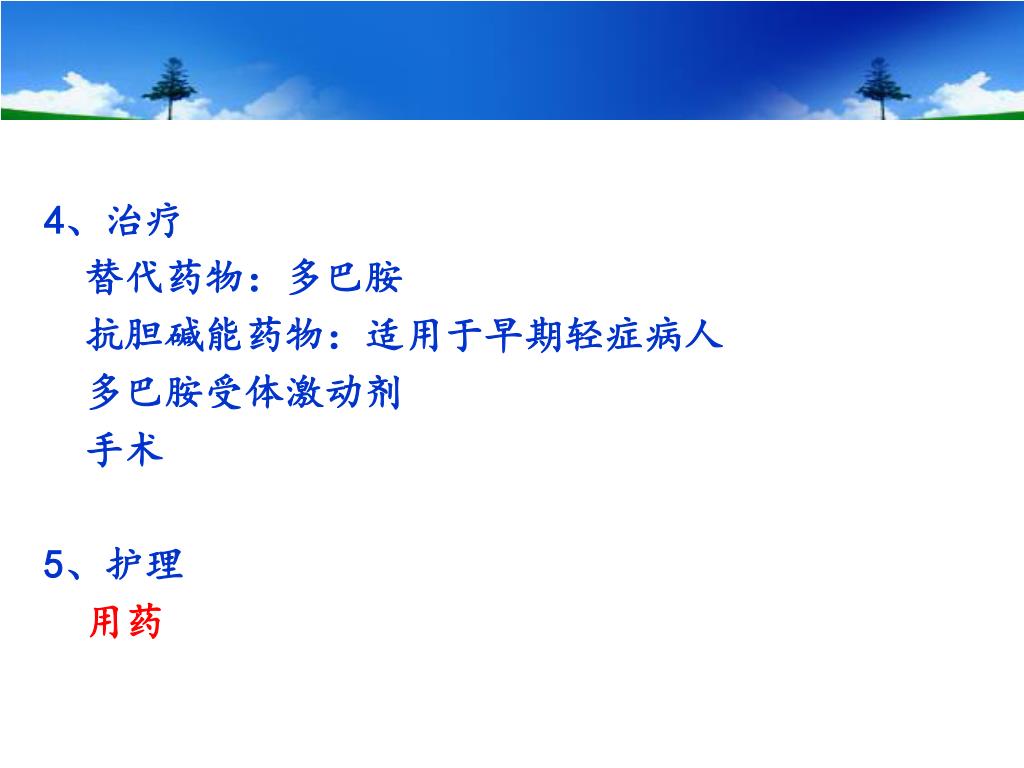 4、治疗
替代药物：多巴胺
抗胆碱能药物：适用于早期轻症病人
多巴胺受体激动剂
手术

5、护理
用药